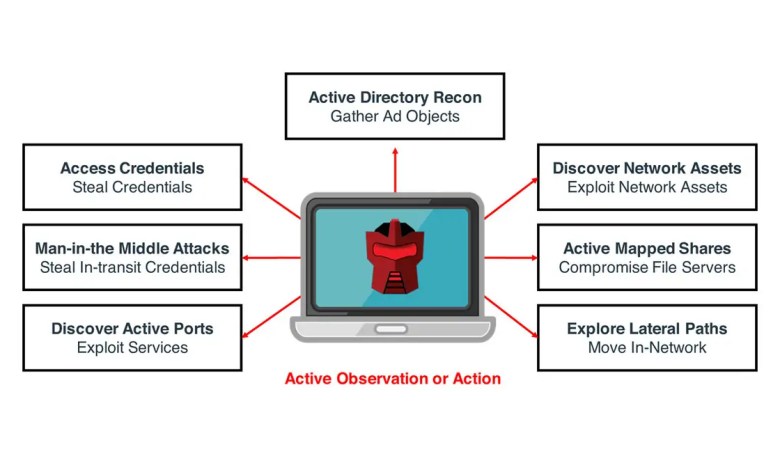 Active Directory Recon
Gather Ad Objects

Access Credentials
Steal Credentials

Man-in-the Middle Attacks
Steal In-transit Credentials

Discover Active Ports
Exploit Services

Discover Network Assets
Exploit Network Assets

Active Mapped Shares
Compromise File Servers

Explore Lateral Paths
Move In-Network

Active Observation or Action